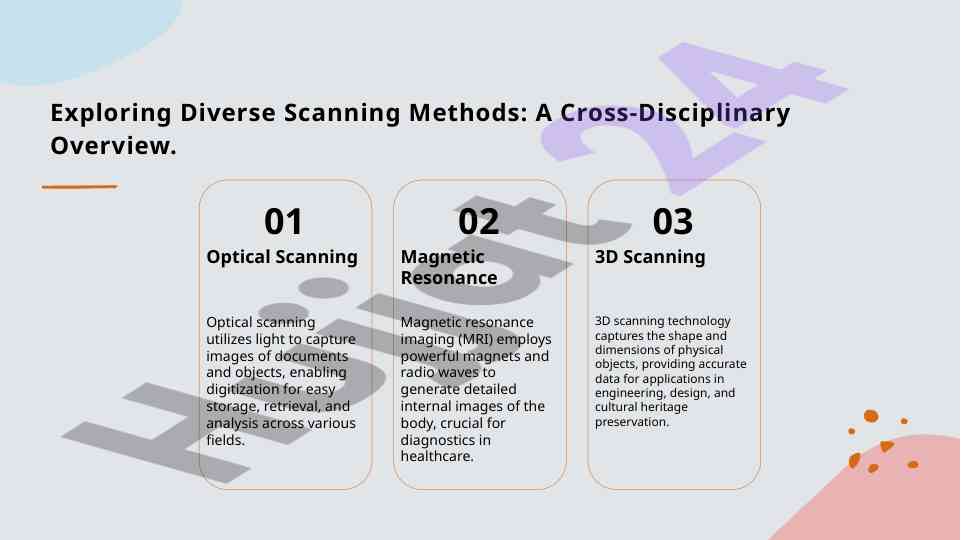 Exploring Diverse Scanning Methods: A Cross-Disciplinary Overview.

01
Optical Scanning
Optical scanning utilizes light to capture images of documents and objects, enabling digitization for easy storage, retrieval, and analysis across various fields.

02
Magnetic Resonance
Magnetic resonance imaging (MRI) employs powerful magnets and radio waves to generate detailed internal images of the body, crucial for diagnostics in healthcare.

03
3D Scanning
3D scanning technology captures the shape and dimensions of physical objects, providing accurate data for applications in engineering, design, and cultural heritage preservation.

Hilight24